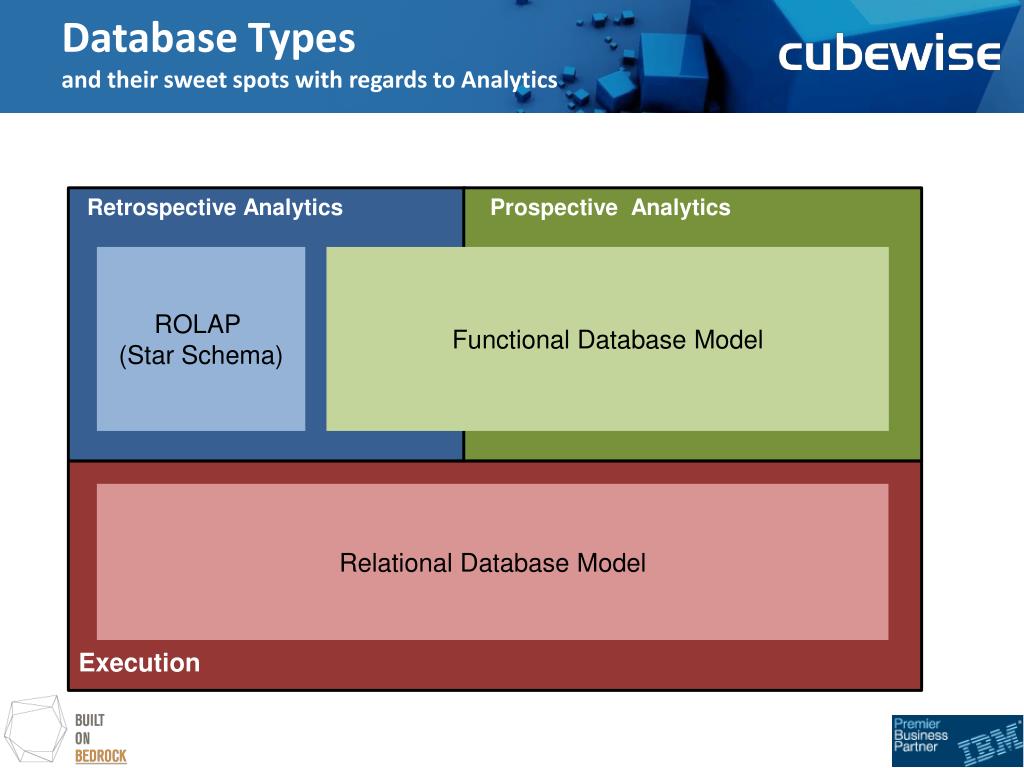 Database Types
and their sweet spots with regards to Analytics

cubewise

Retrospective Analytics

Prospective Analytics

ROLAP
(Star Schema)

Functional Database Model

Relational Database Model

Execution

BUILT
ON
BEDROCK

Premier
Business
Partner
IBM